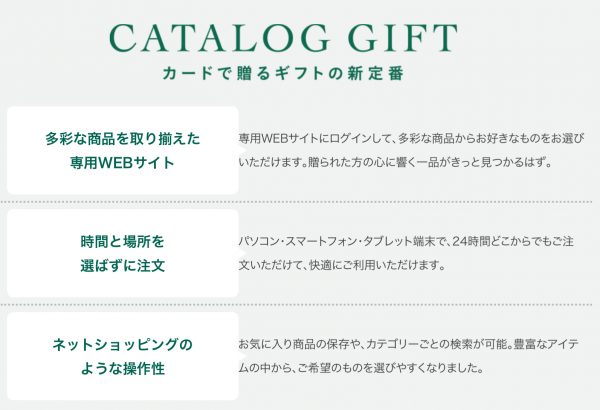 CATALOG GIFT
カードで贈るギフトの新定番

多彩な商品を取り揃えた
専用WEBサイト

専用WEBサイトにログインして、多彩な商品からお好きなものをお選びいただけます。贈られた方の心に響く一品がきっと見つかるはず。

時間と場所を
選ばずに注文

パソコン・スマートフォン・タブレット端末で、24時間どこからでもご注文いただけて、快適にご利用いただけます。

ネットショッピングの
ような操作性

お気に入り商品の保存や、カテゴリーごとの検索が可能。豊富なアイテムの中から、ご希望のものを選びやすくなりました。